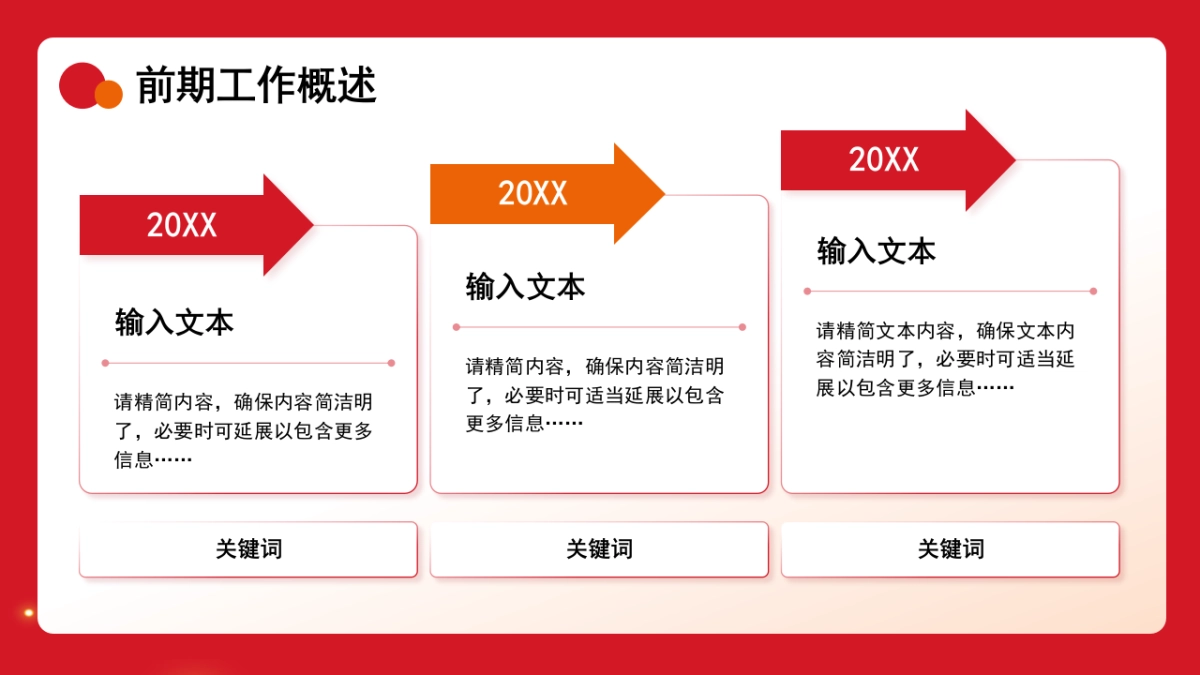 前期工作概述

20XX

输入文本

请精简内容，确保内容简洁明了，必要时可延展以包含更多信息……

关键词

20XX

输入文本

请精简内容，确保内容简洁明了，必要时可适当延展以包含更多信息……

关键词

20XX

输入文本

请精简文本内容，确保文本内容简洁明了，必要时可适当延展以包含更多信息……

关键词